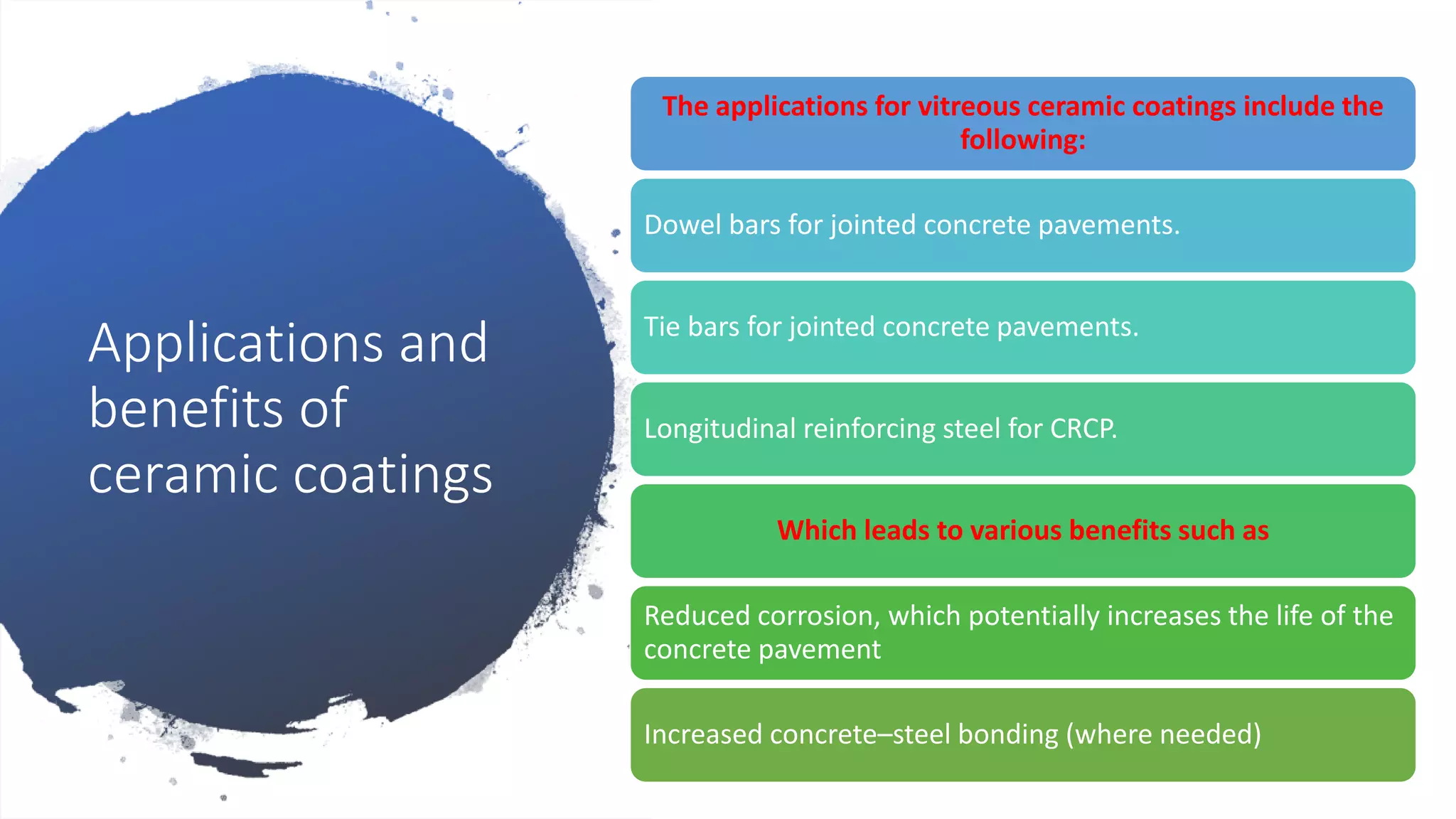 Applications and benefits of ceramic coatings

The applications for vitreous ceramic coatings include the following:

Dowel bars for jointed concrete pavements.

Tie bars for jointed concrete pavements.

Longitudinal reinforcing steel for CRCP.

Which leads to various benefits such as

Reduced corrosion, which potentially increases the life of the concrete pavement

Increased concrete–steel bonding (where needed)